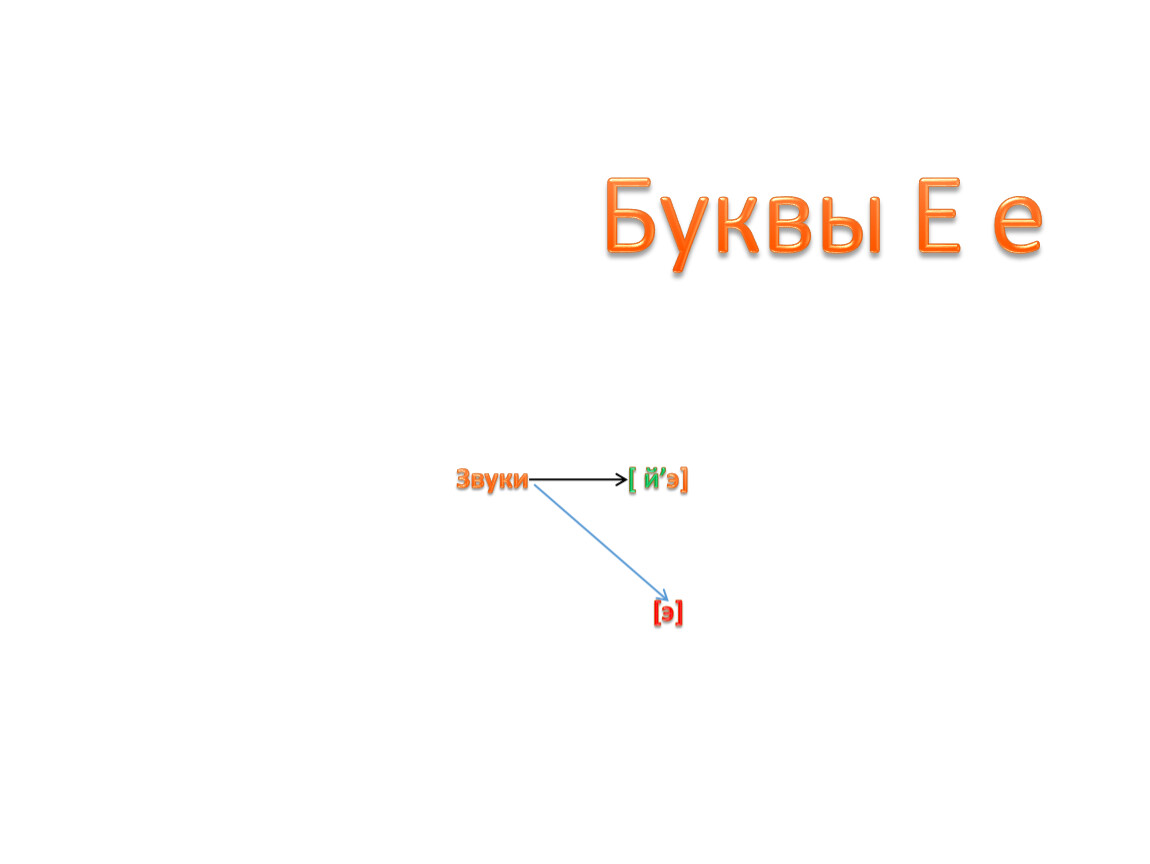 Буквы Е е

Звуки

[ й’э]

[э]